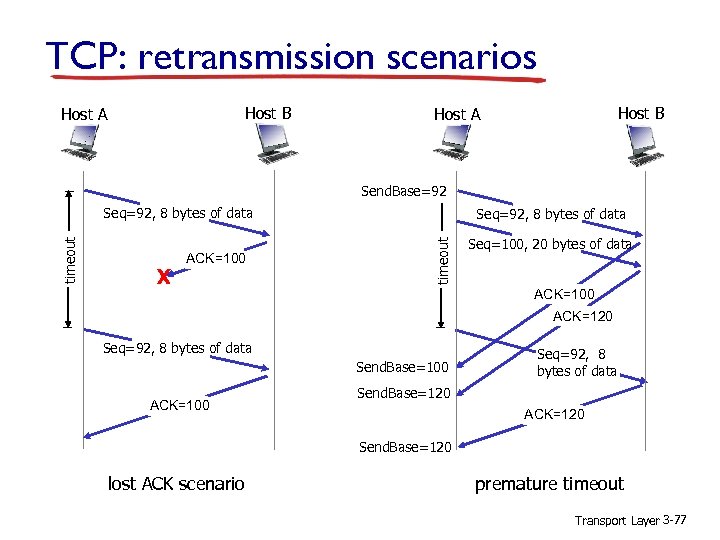 TCP: retransmission scenarios

Host A

Host B

timeout

Seq=92, 8 bytes of data

ACK=100

X

Seq=92, 8 bytes of data

ACK=100

lost ACK scenario

Host A

Host B

SendBase=92

timeout

Seq=92, 8 bytes of data

Seq=100, 20 bytes of data

ACK=100

ACK=120

Seq=92, 8 bytes of data

SendBase=100

SendBase=120

ACK=120

SendBase=120

premature timeout

Transport Layer 3-77